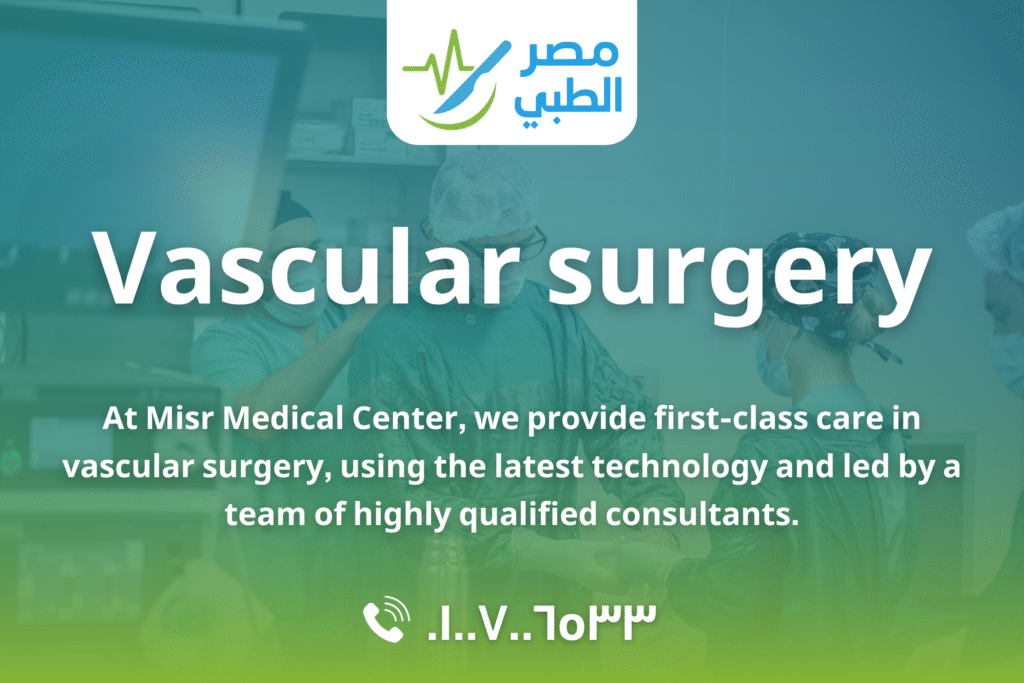 مصر
الطبي

Vascular surgery

At Misr Medical Center, we provide first-class care in vascular surgery, using the latest technology and led by a team of highly qualified consultants.

٠١٠٠٧٠٠٦٥٣٣